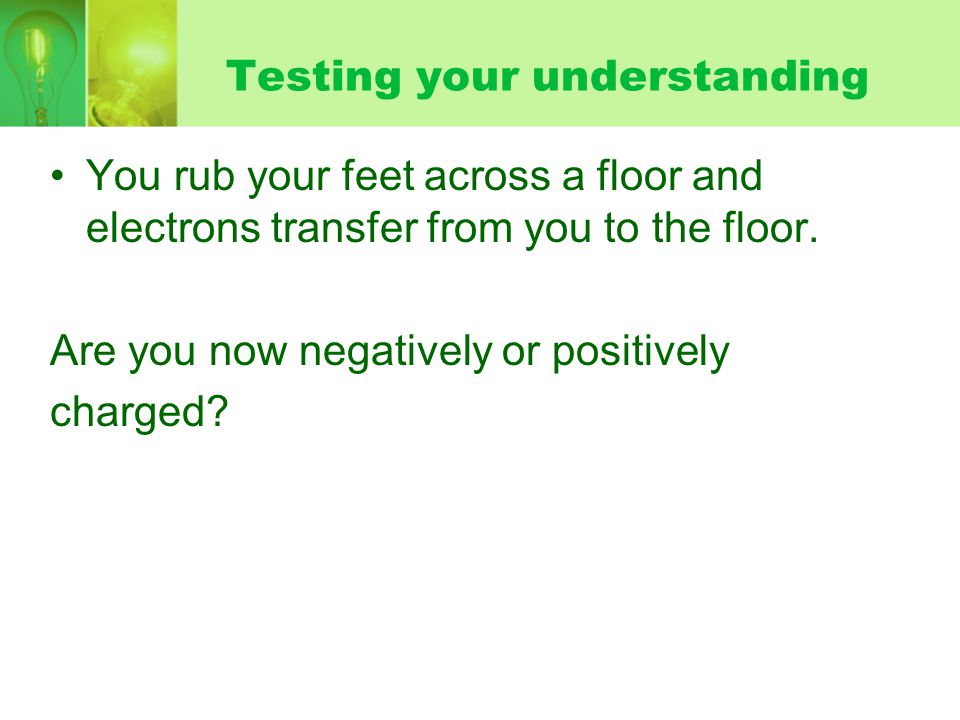 Testing your understanding

• You rub your feet across a floor and electrons transfer from you to the floor.

Are you now negatively or positively charged?